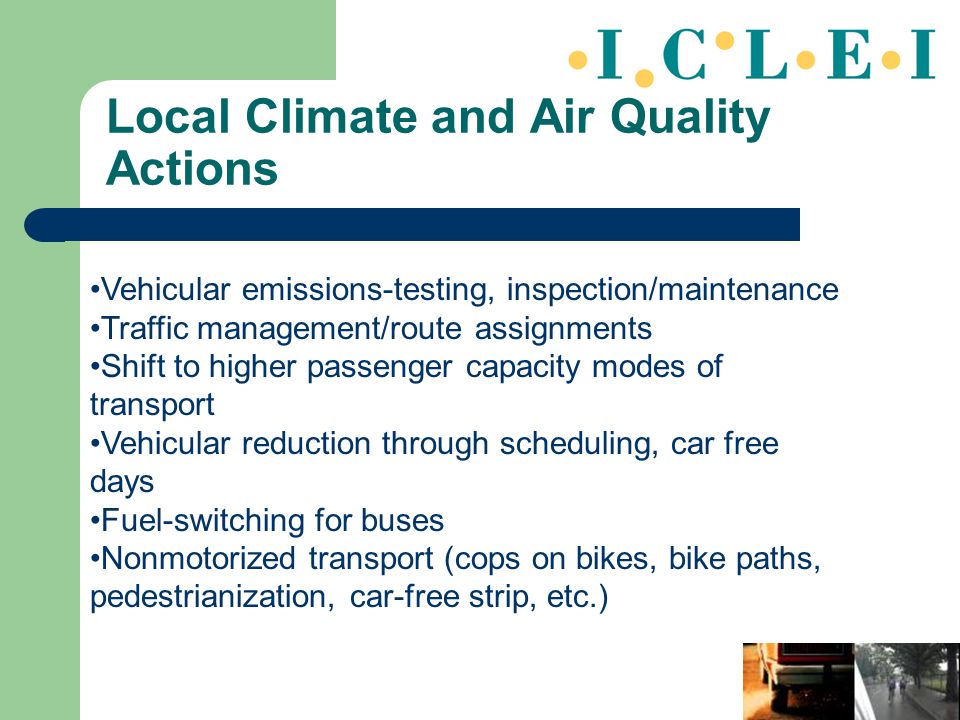 •I•C•L•E•I

Local Climate and Air Quality Actions

•Vehicular emissions-testing, inspection/maintenance
•Traffic management/route assignments
•Shift to higher passenger capacity modes of transport
•Vehicular reduction through scheduling, car free days
•Fuel-switching for buses
•Nonmotorized transport (cops on bikes, bike paths, pedestrianization, car-free strip, etc.)